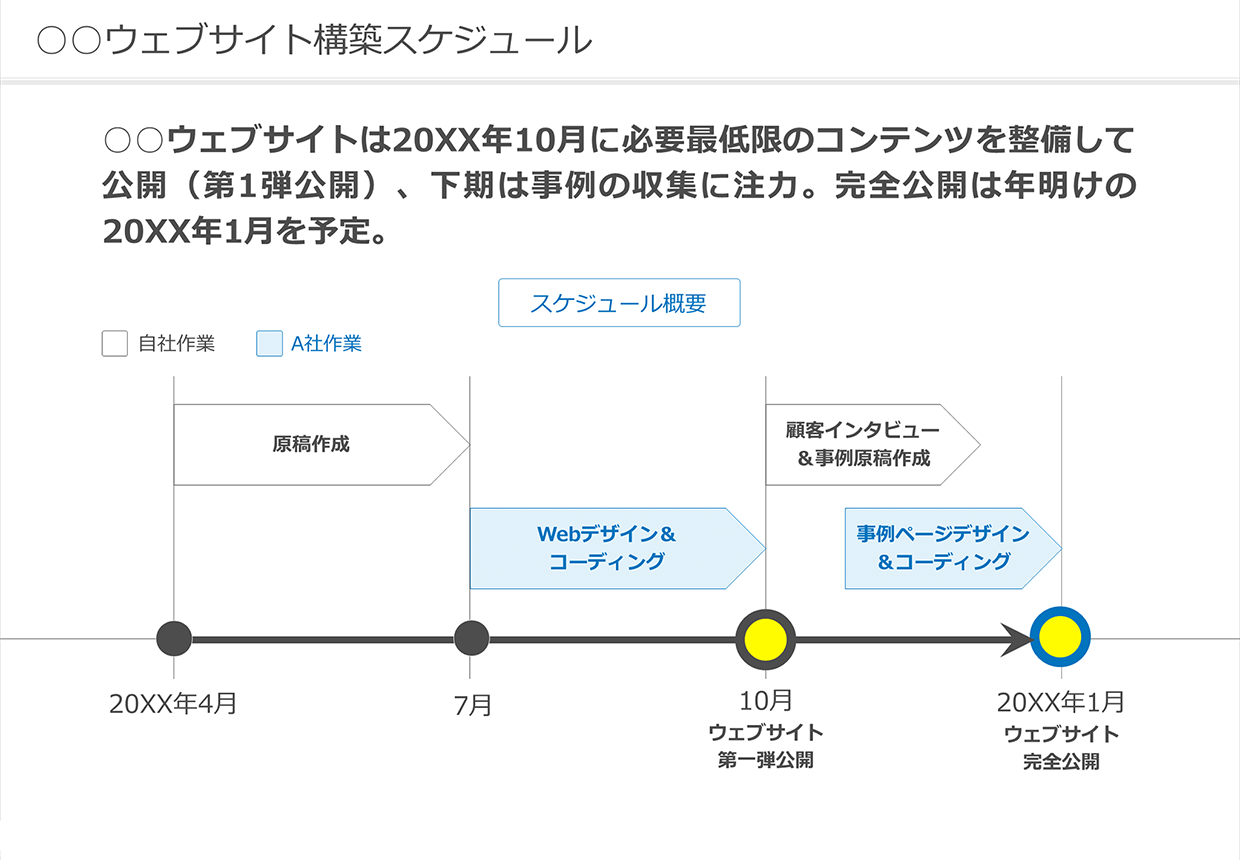 ○○ウェブサイト構築スケジュール

○○ウェブサイトは20XX年10月に必要最低限のコンテンツを整備して公開（第1弾公開）、下期は事例の収集に注力。完全公開は年明けの20XX年1月を予定。

スケジュール概要

自社作業　A社作業

原稿作成

顧客インタビュー＆事例原稿作成

Webデザイン＆コーディング

事例ページデザイン＆コーディング

20XX年4月

7月

10月
ウェブサイト
第一弾公開

20XX年1月
ウェブサイト
完全公開